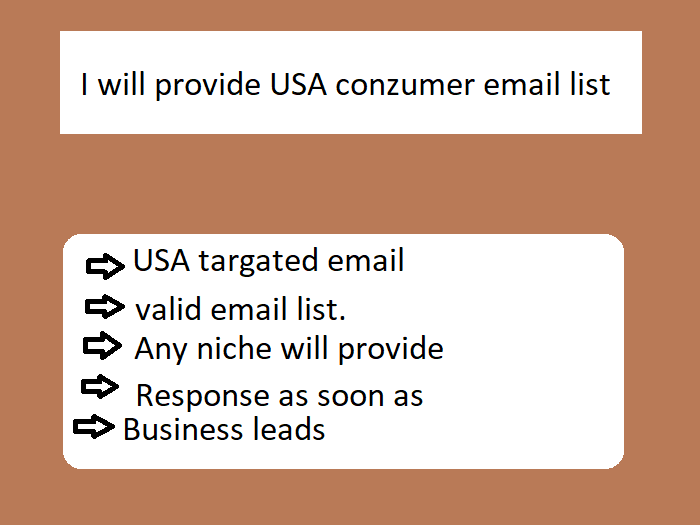 I will provide USA conzumer email list

USA targated email
valid email list.
Any niche will provide
Response as soon as
Business leads